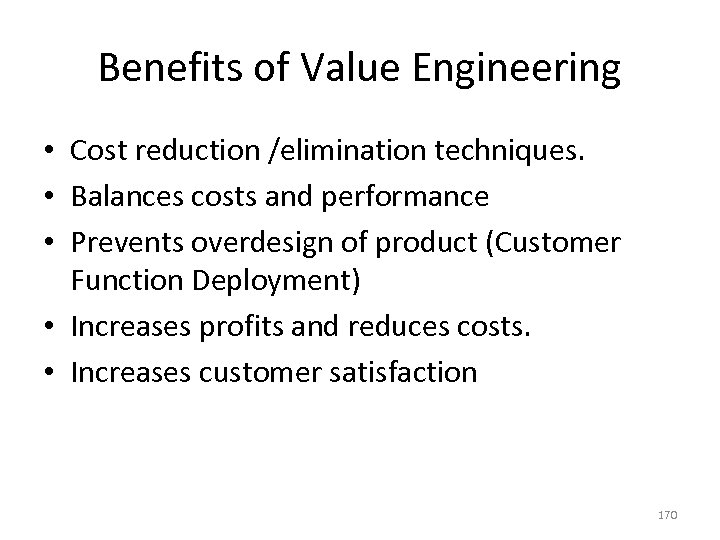 Benefits of Value Engineering

• Cost reduction /elimination techniques.
• Balances costs and performance
• Prevents overdesign of product (Customer Function Deployment)
• Increases profits and reduces costs.
• Increases customer satisfaction

170